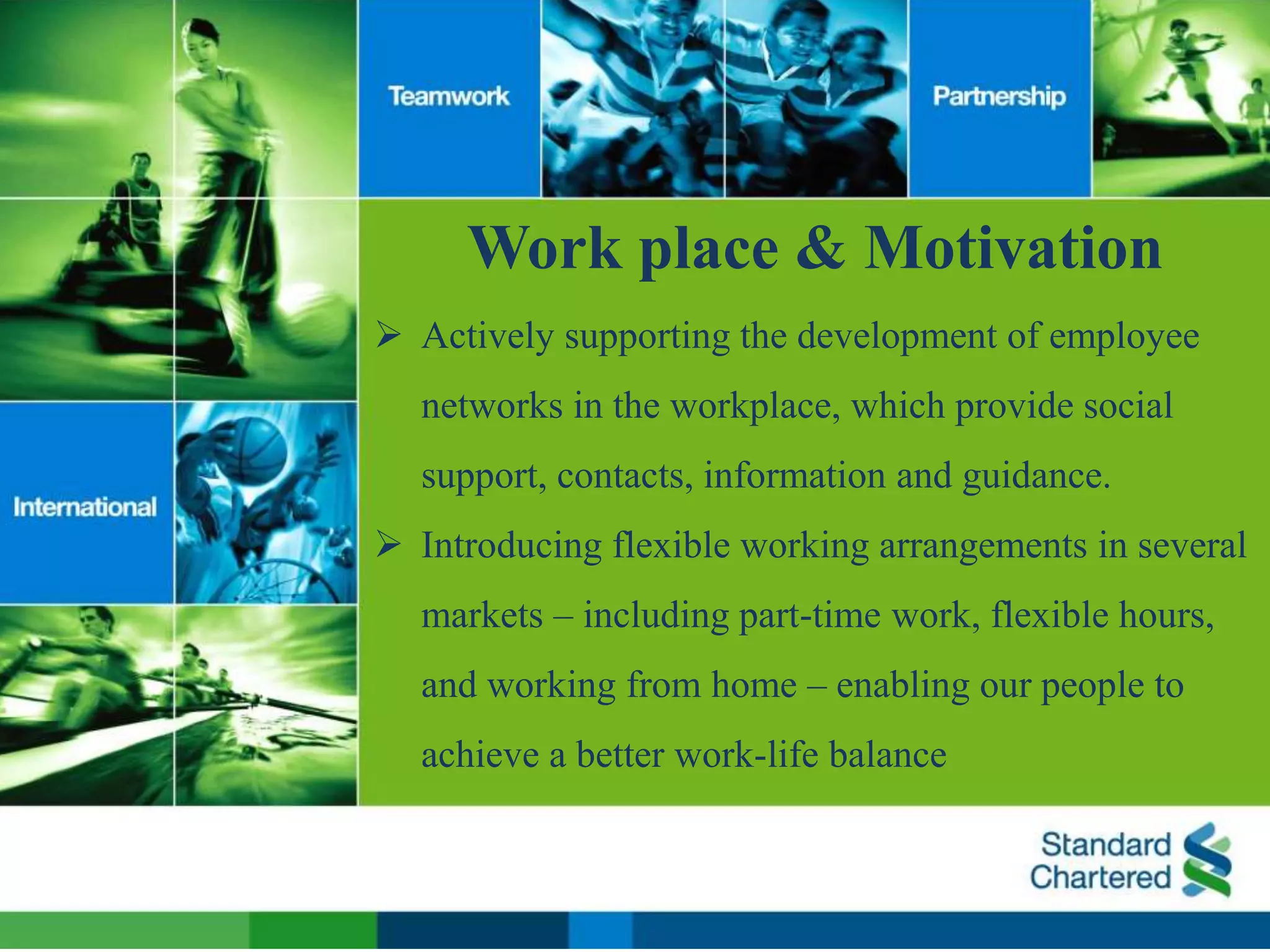 Teamwork

Partnership

International

Work place & Motivation

➢ Actively supporting the development of employee networks in the workplace, which provide social support, contacts, information and guidance.

➢ Introducing flexible working arrangements in several markets – including part-time work, flexible hours, and working from home – enabling our people to achieve a better work-life balance

Standard Chartered